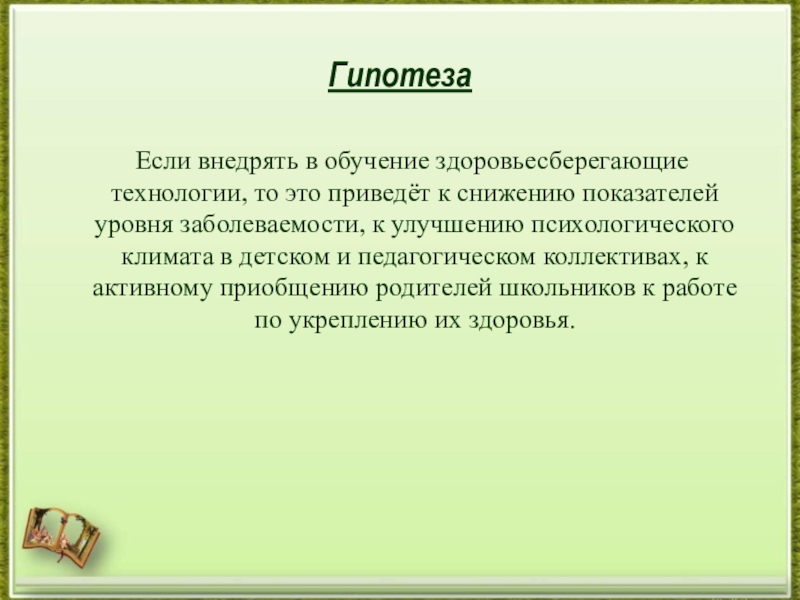 Гипотеза

Если внедрять в обучение здоровьесберегающие технологии, то это приведёт к снижению показателей уровня заболеваемости, к улучшению психологического климата в детском и педагогическом коллективах, к активному приобщению родителей школьников к работе по укреплению их здоровья.